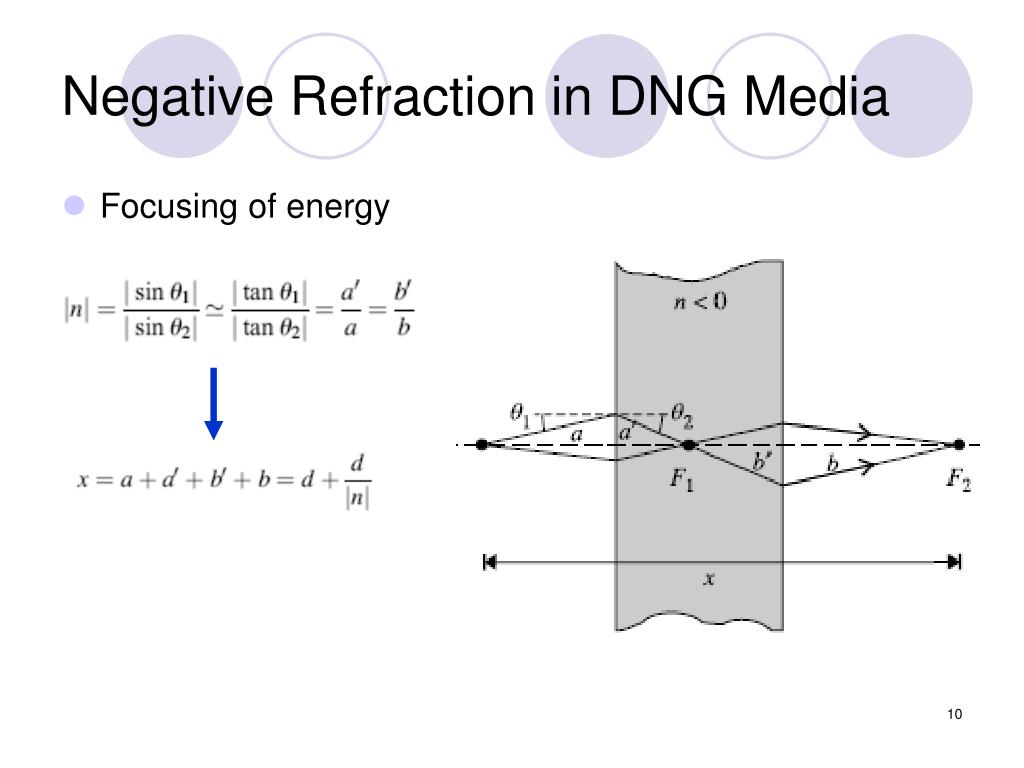 Negative Refraction in DNG Media

Focusing of energy

$|n| = \frac{|\sin\theta_1|}{|\sin\theta_2|} \simeq \frac{|\tan\theta_1|}{|\tan\theta_2|} = \frac{a'}{a} = \frac{b'}{b}$

$x = a + a' + b' + b = d + \frac{d}{|n|}$

$n < 0$

$\theta_1$ $\theta_2$ $a$ $a'$ $F_1$ $b'$ $b$ $F_2$

$x$

10